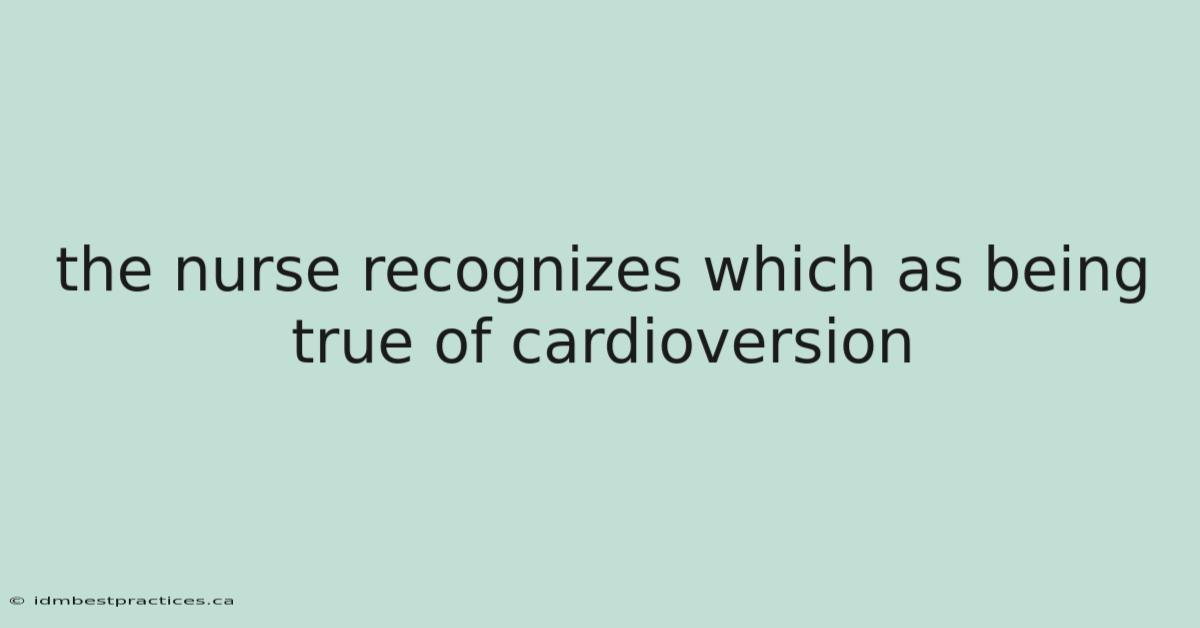 the nurse recognizes which as being true of cardioversion

© idmbestpractices.ca